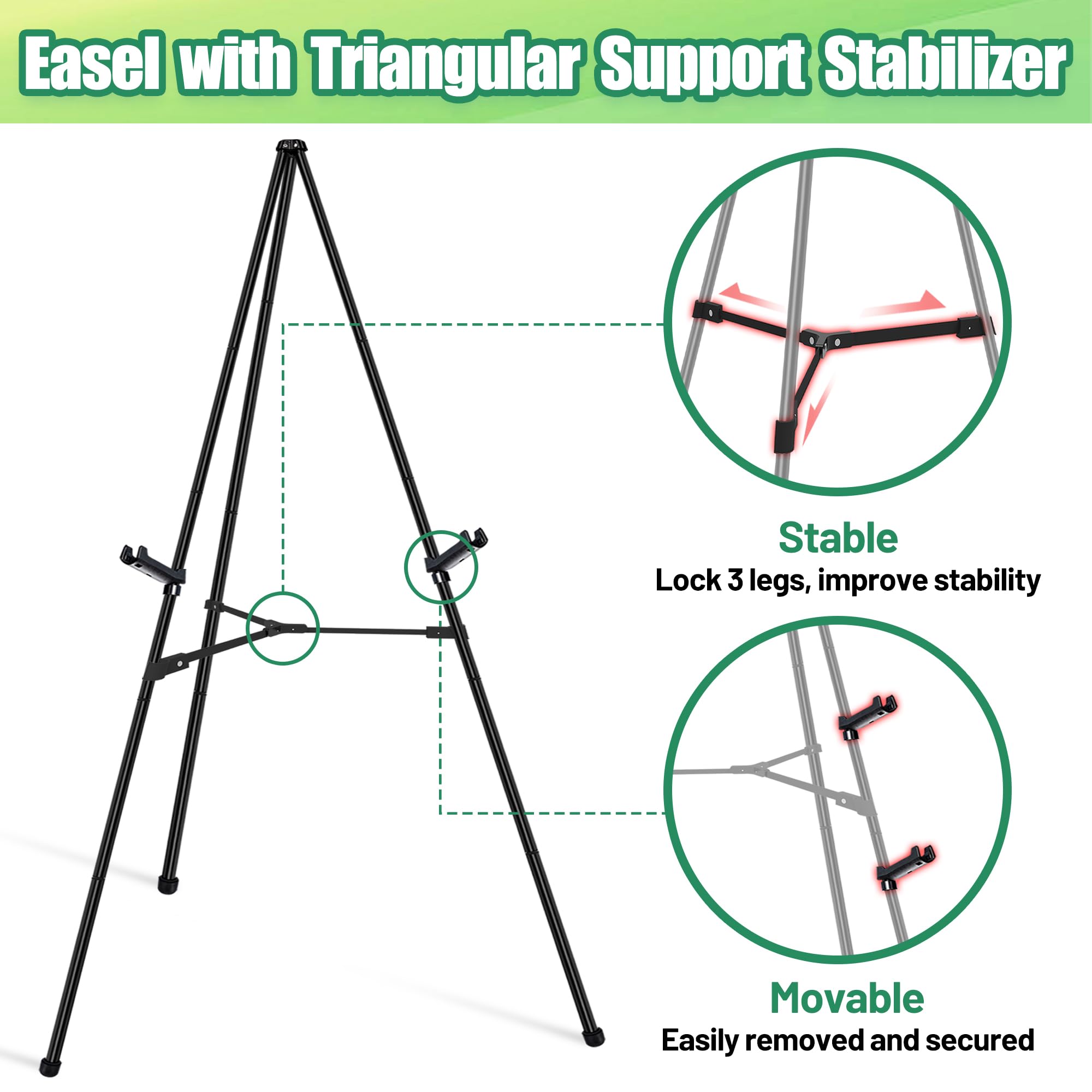 Easel with Triangular Support Stabilizer

Stable
Lock 3 legs, improve stability

Movable
Easily removed and secured